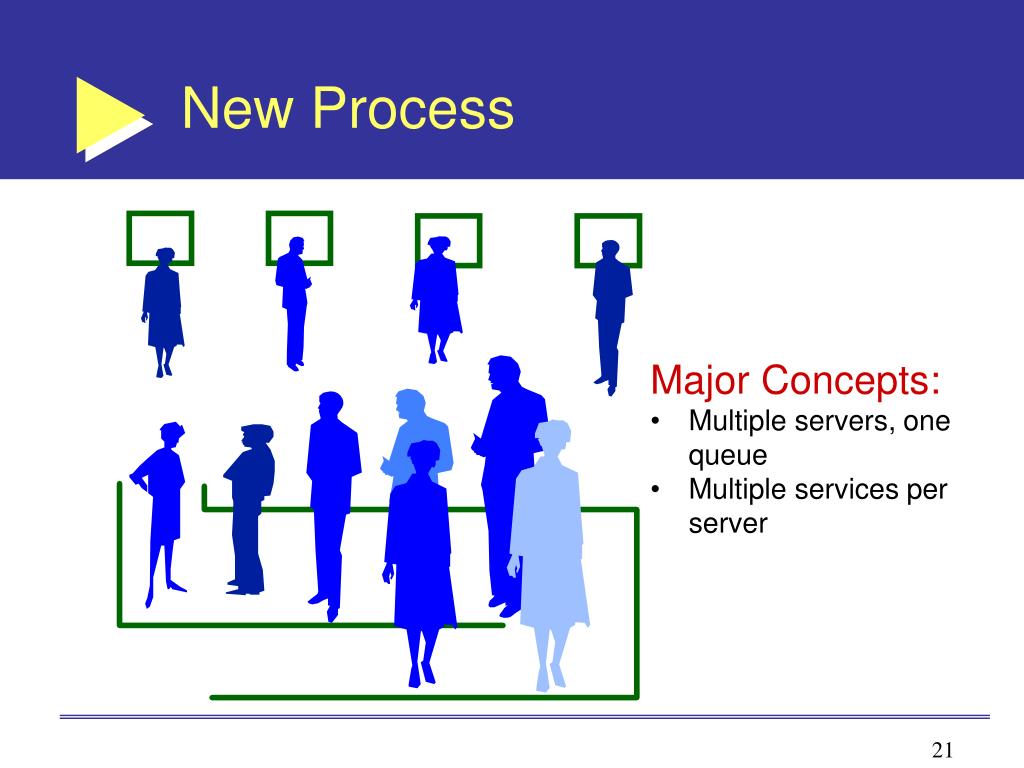 New Process

Major Concepts:
• Multiple servers, one queue
• Multiple services per server

21